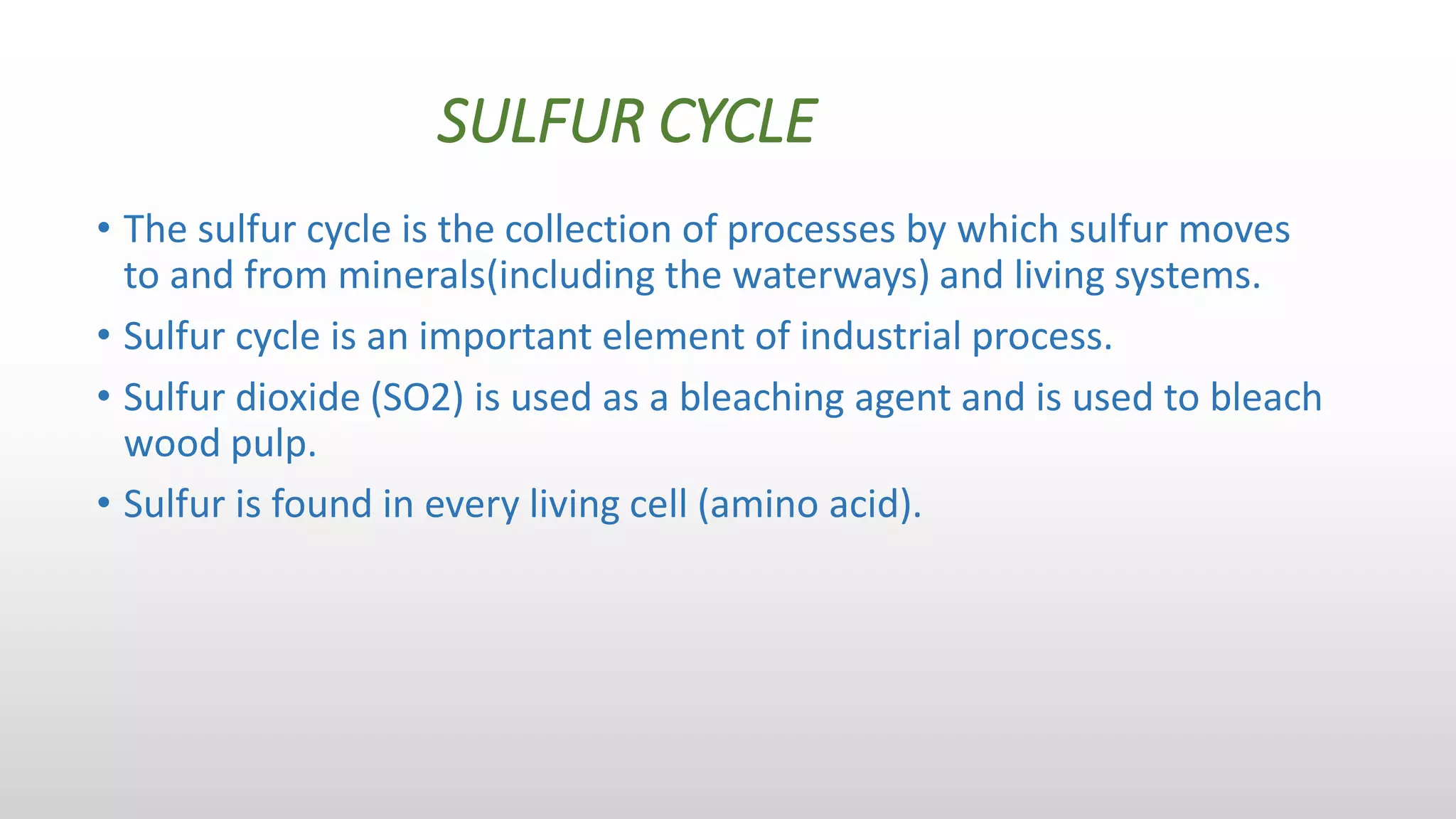 SULFUR CYCLE

• The sulfur cycle is the collection of processes by which sulfur moves to and from minerals(including the waterways) and living systems.

• Sulfur cycle is an important element of industrial process.

• Sulfur dioxide (SO2) is used as a bleaching agent and is used to bleach wood pulp.

• Sulfur is found in every living cell (amino acid).